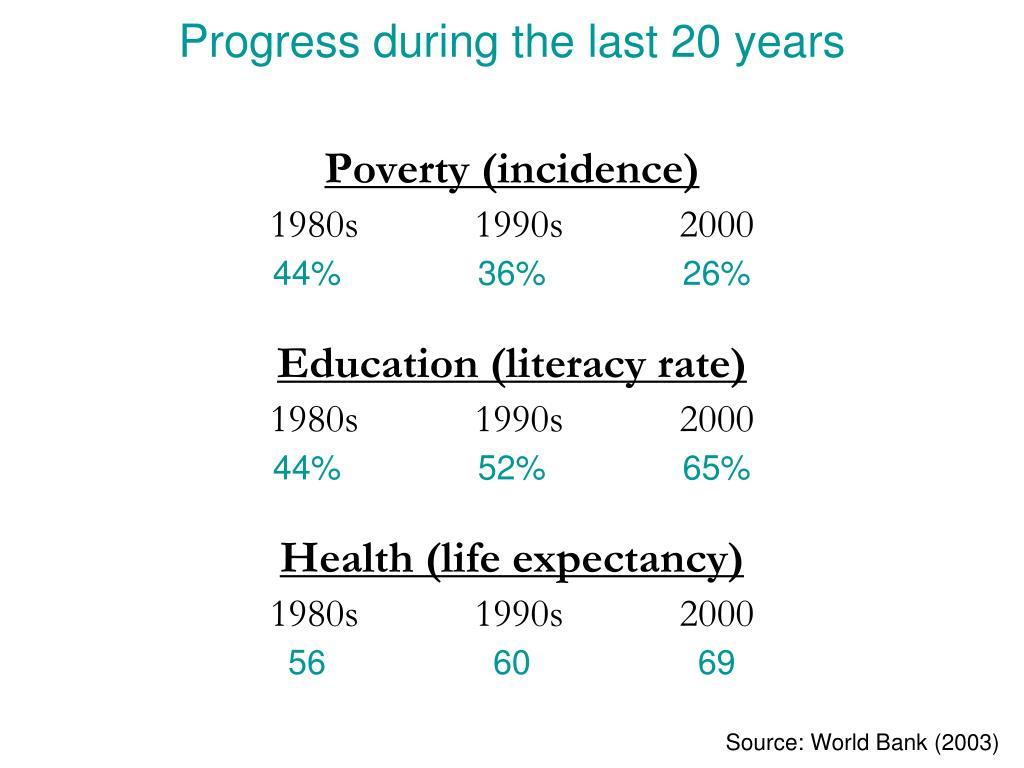 Progress during the last 20 years

Poverty (incidence)

| 1980s | 1990s | 2000 |
|---|---|---|
| 44% | 36% | 26% |

Education (literacy rate)

| 1980s | 1990s | 2000 |
|---|---|---|
| 44% | 52% | 65% |

Health (life expectancy)

| 1980s | 1990s | 2000 |
|---|---|---|
| 56 | 60 | 69 |

Source: World Bank (2003)